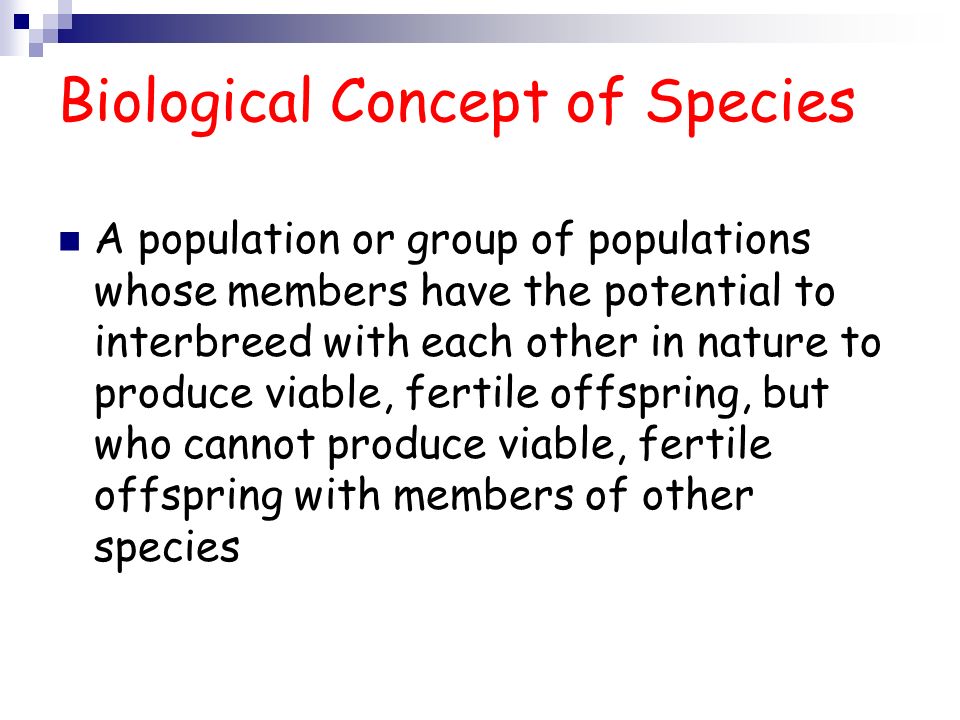 Biological Concept of Species

A population or group of populations whose members have the potential to interbreed with each other in nature to produce viable, fertile offspring, but who cannot produce viable, fertile offspring with members of other species